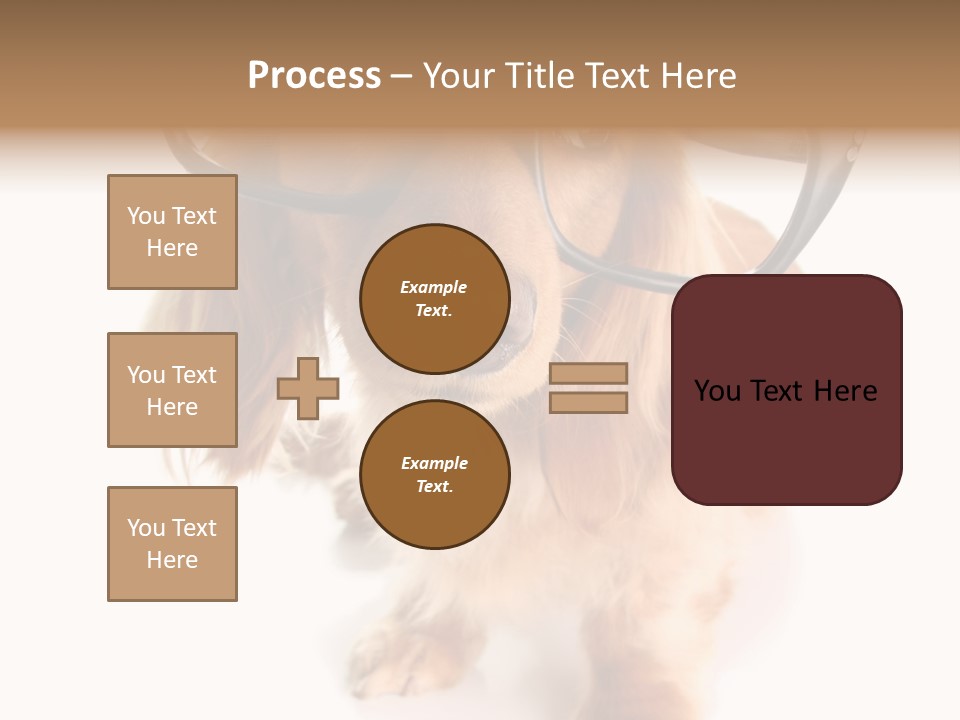 Process – Your Title Text Here

You Text Here

You Text Here

You Text Here

Example Text.

Example Text.

You Text Here